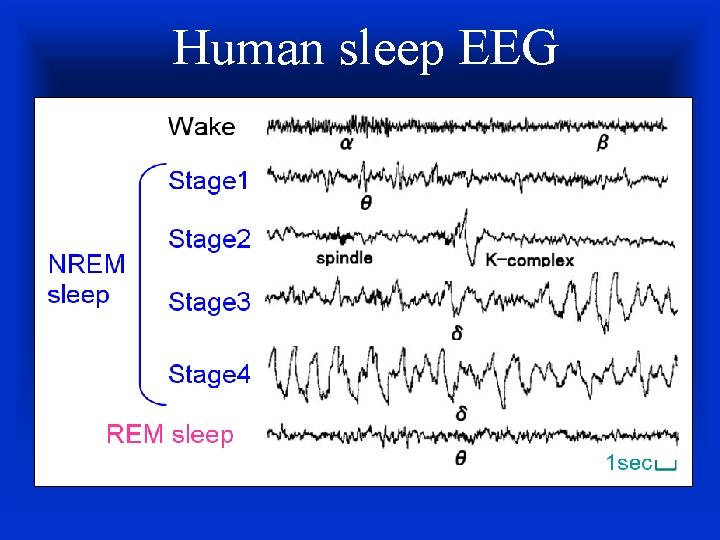 Human sleep EEG

Wake
$\alpha$
$\beta$

NREM sleep

Stage1
$\theta$

Stage2
spindle
K-complex

Stage3
$\delta$

Stage4
$\delta$

REM sleep
$\theta$

1sec